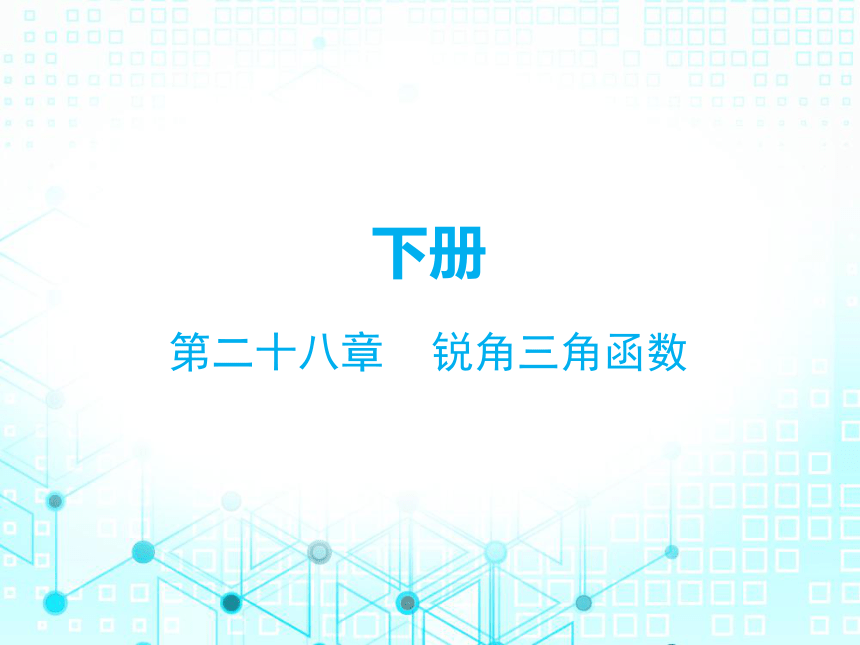 下册

第二十八章　锐角三角函数